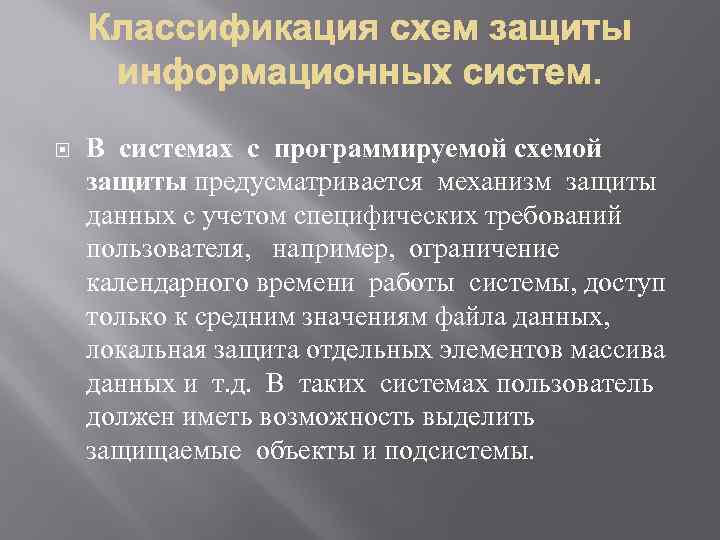 Классификация схем защиты информационных систем.

В системах с программируемой схемой защиты предусматривается механизм защиты данных с учетом специфических требований пользователя, например, ограничение календарного времени работы системы, доступ только к средним значениям файла данных, локальная защита отдельных элементов массива данных и т.д. В таких системах пользователь должен иметь возможность выделить защищаемые объекты и подсистемы.